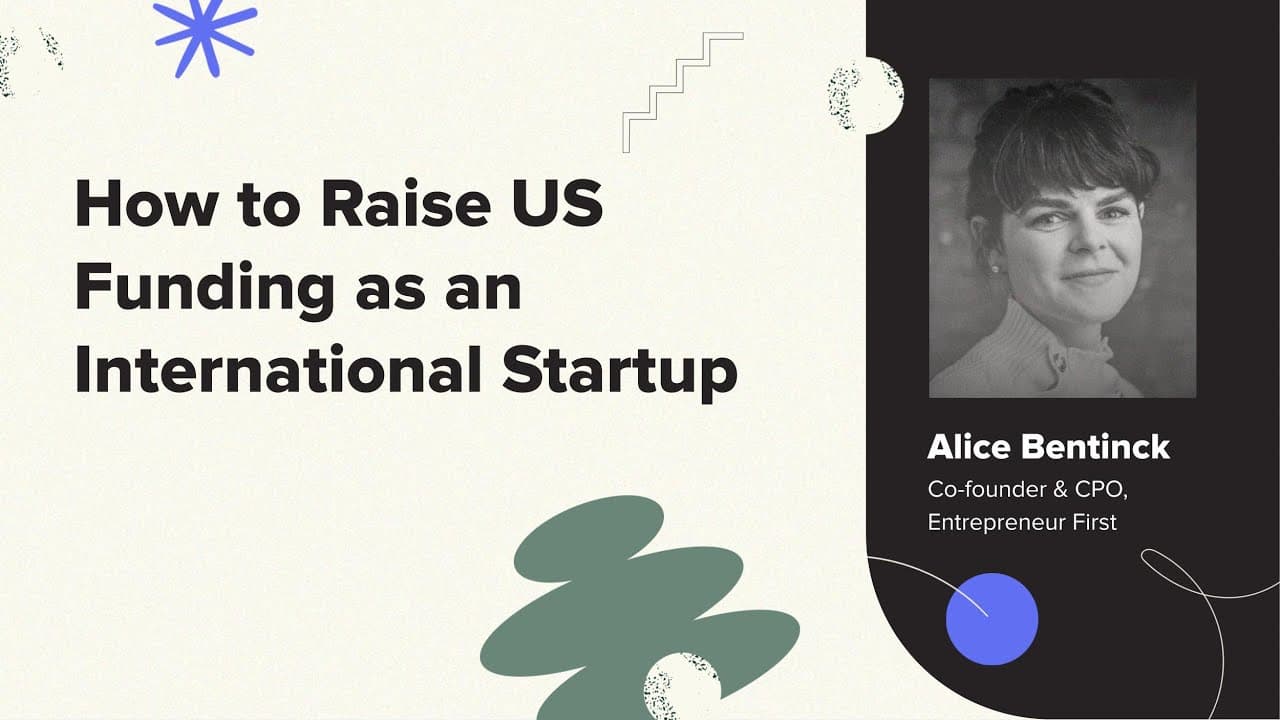 How to Raise US Funding as an International Startup

Alice Bentinck

Co-founder & CPO, Entrepreneur First